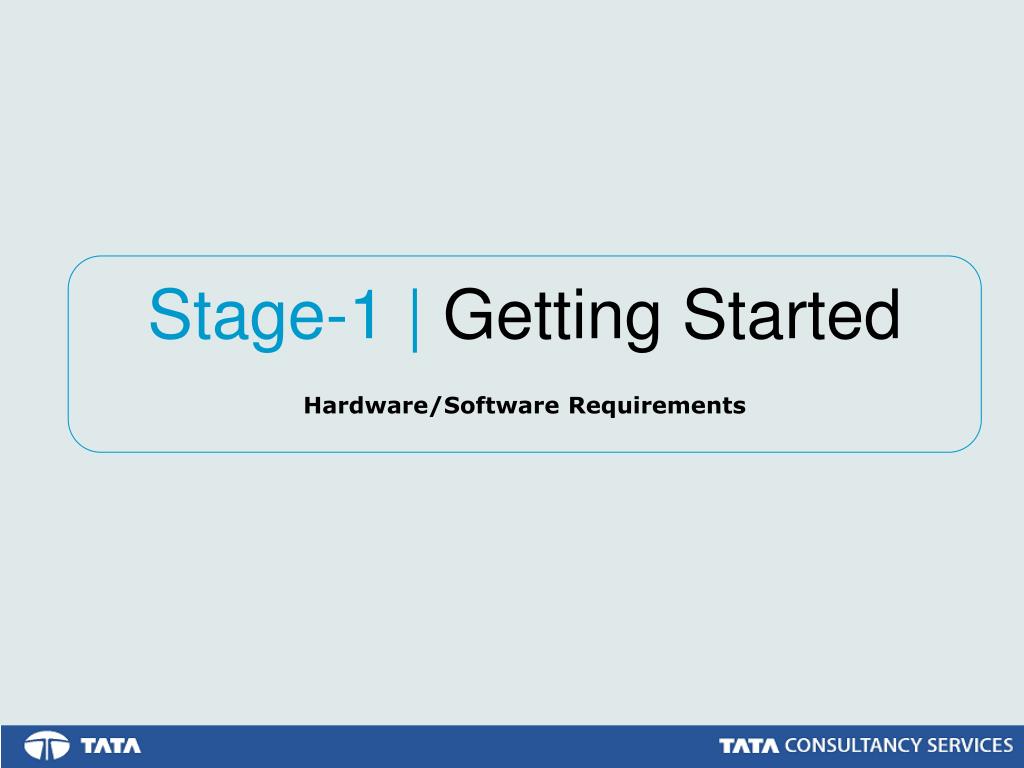 Stage-1 | Getting Started

Hardware/Software Requirements

TATA

TATA CONSULTANCY SERVICES